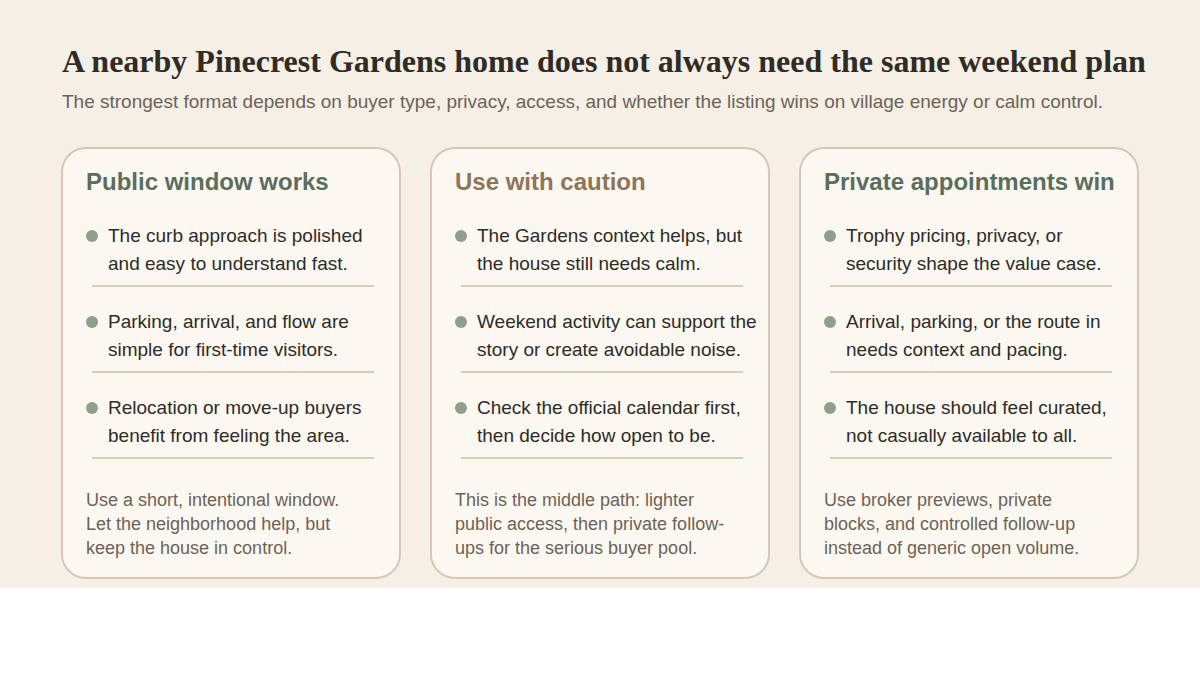 A nearby Pinecrest Gardens home does not always need the same weekend plan

The strongest format depends on buyer type, privacy, access, and whether the listing wins on village energy or calm control.

Public window works

- The curb approach is polished and easy to understand fast.
- Parking, arrival, and flow are simple for first-time visitors.
- Relocation or move-up buyers benefit from feeling the area.

Use a short, intentional window. Let the neighborhood help, but keep the house in control.

Use with caution

- The Gardens context helps, but the house still needs calm.
- Weekend activity can support the story or create avoidable noise.
- Check the official calendar first, then decide how open to be.

This is the middle path: lighter public access, then private follow-ups for the serious buyer pool.

Private appointments win

- Trophy pricing, privacy, or security shape the value case.
- Arrival, parking, or the route in needs context and pacing.
- The house should feel curated, not casually available to all.

Use broker previews, private blocks, and controlled follow-up instead of generic open volume.